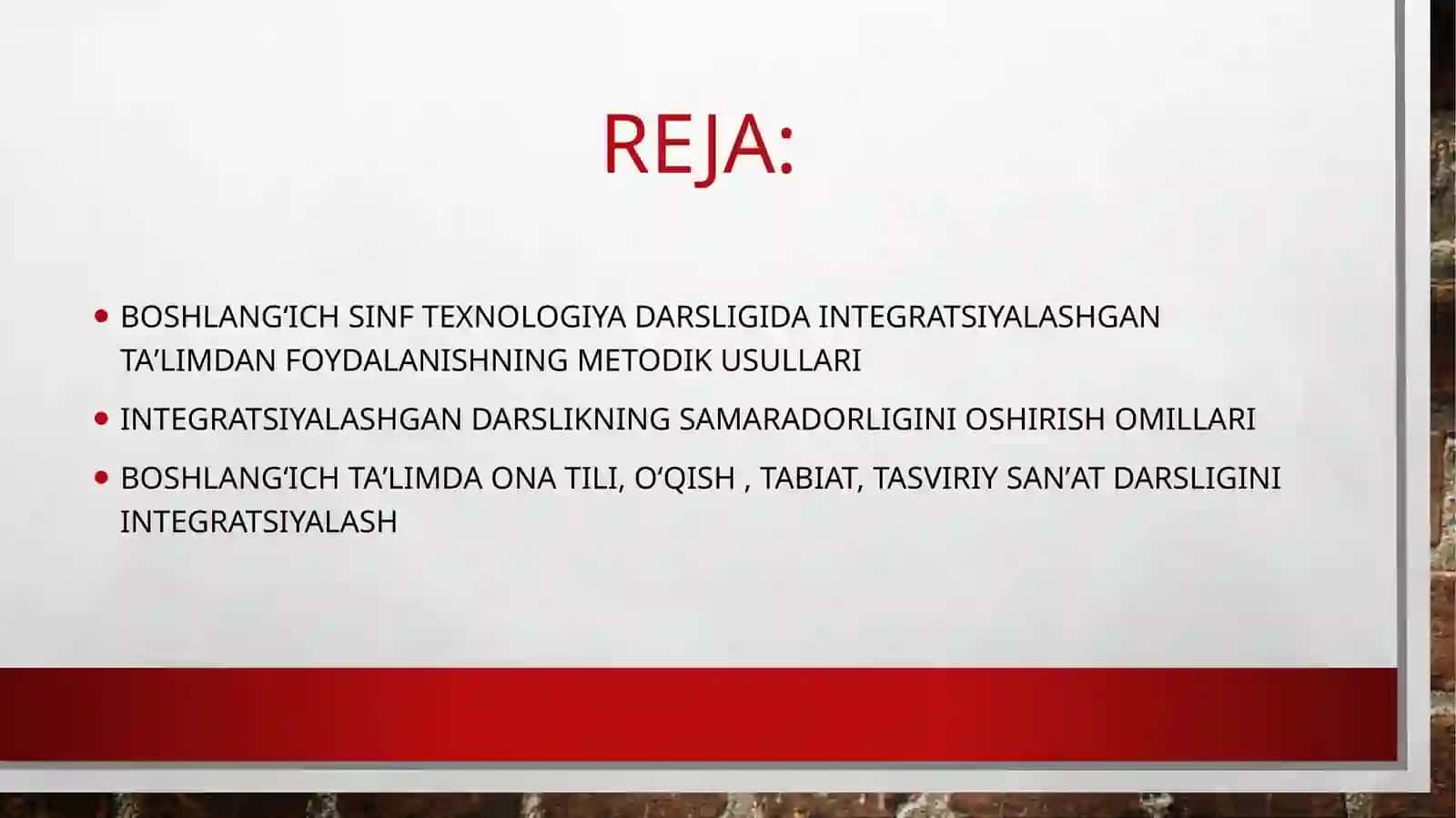 REJA:

• BOSHLANG'ICH SINF TEXNOLOGIYA DARSLIGIDA INTEGRATSIYALASHGAN TA'LIMDAN FOYDALANISHNING METODIK USULLARI

• INTEGRATSIYALASHGAN DARSLIKNING SAMARADORLIGINI OSHIRISH OMILLARI

• BOSHLANG'ICH TA'LIMDA ONA TILI, O'QISH , TABIAT, TASVIRIY SAN'AT DARSLIGINI INTEGRATSIYALASH